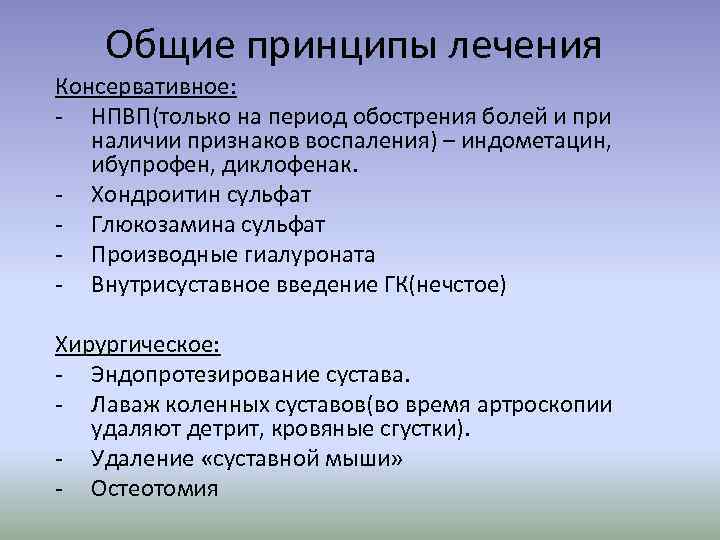 Общие принципы лечения

Консервативное:

- НПВП(только на период обострения болей и при наличии признаков воспаления) – индометацин, ибупрофен, диклофенак.
- Хондроитин сульфат
- Глюкозамина сульфат
- Производные гиалуроната
- Внутрисуставное введение ГК(нечстое)

Хирургическое:

- Эндопротезирование сустава.
- Лаваж коленных суставов(во время артроскопии удаляют детрит, кровяные сгустки).
- Удаление «суставной мыши»
- Остеотомия